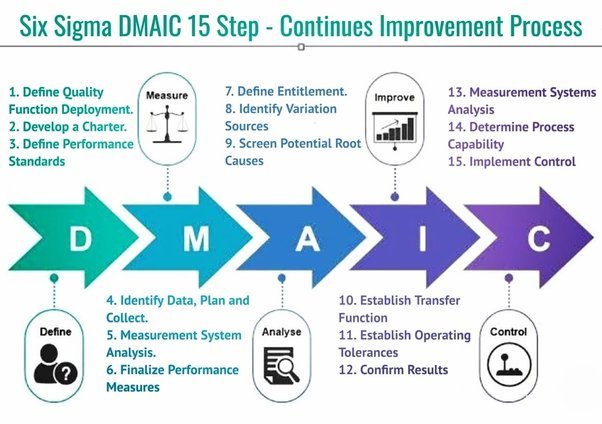 Six Sigma DMAIC 15 Step - Continues Improvement Process

1. Define Quality Function Deployment.
2. Develop a Charter.
3. Define Performance Standards

Measure

7. Define Entitlement.
8. Identify Variation Sources
9. Screen Potential Root Causes

Improve

13. Measurement Systems Analysis
14. Determine Process Capability
15. Implement Control

D M A I C

Define

4. Identify Data, Plan and Collect.
5. Measurement System Analysis.
6. Finalize Performance Measures

Analyse

10. Establish Transfer Function
11. Establish Operating Tolerances
12. Confirm Results

Control